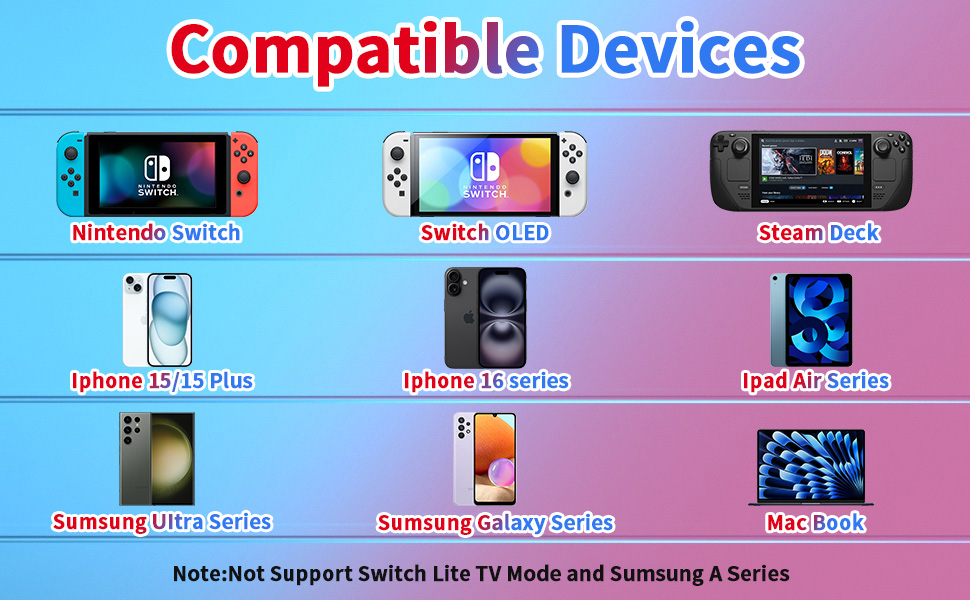 Compatible Devices

NINTENDO SWITCH

Nintendo Switch

NINTENDO SWITCH

Switch OLED

Steam Deck

Iphone 15/15 Plus

Iphone 16 series

Ipad Air Series

Sumsung Ultra Series

Sumsung Galaxy Series

Mac Book

Note:Not Support Switch Lite TV Mode and Sumsung A Series